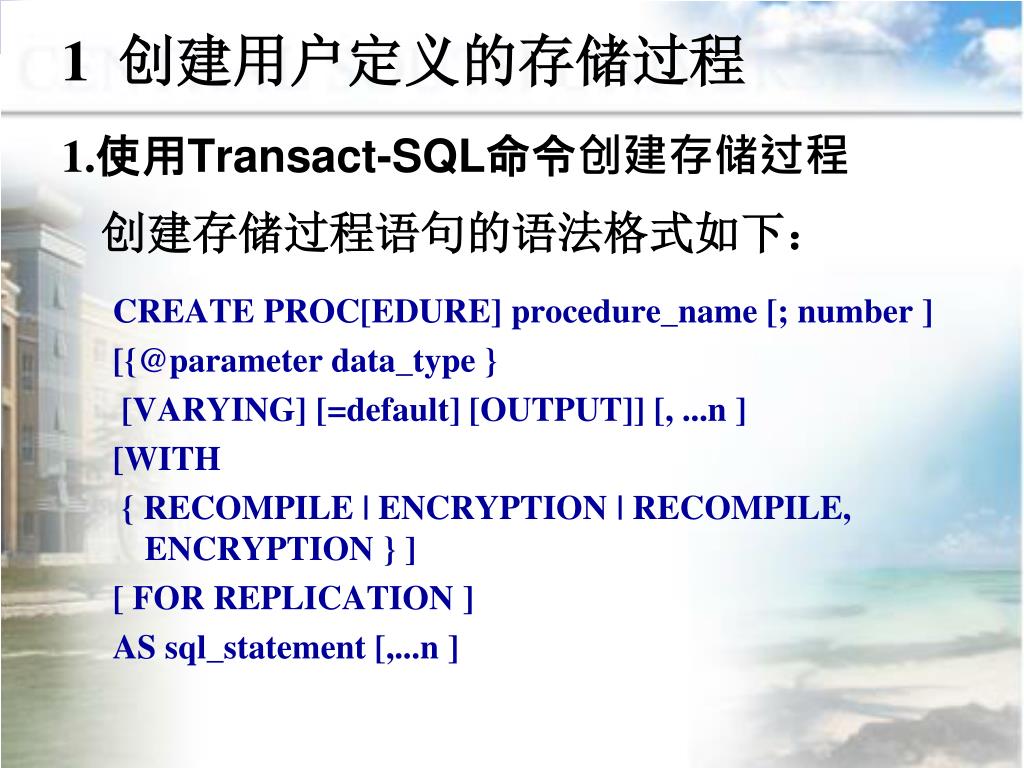 1 创建用户定义的存储过程

1.使用Transact-SQL命令创建存储过程

创建存储过程语句的语法格式如下：

CREATE PROC[EDURE] procedure_name [; number ]
[{@parameter data_type }
[VARYING] [=default] [OUTPUT]] [, ...n ]
[WITH
{ RECOMPILE | ENCRYPTION | RECOMPILE, ENCRYPTION } ]
[ FOR REPLICATION ]
AS sql_statement [,...n ]